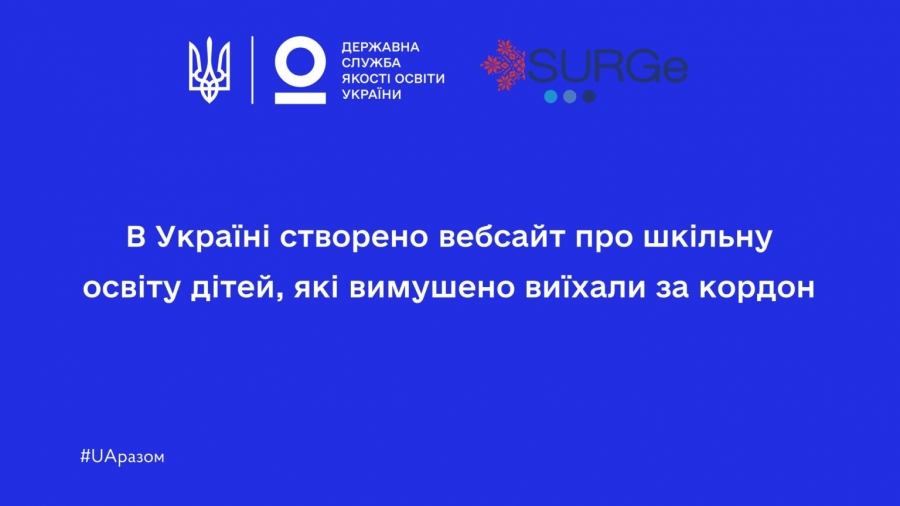 ДЕРЖАВНА
СЛУЖБА
ЯКОСТІ ОСВІТИ
УКРАЇНИ

SURGe

В Україні створено вебсайт про шкільну освіту дітей, які вимушено виїхали за кордон

#UAразом